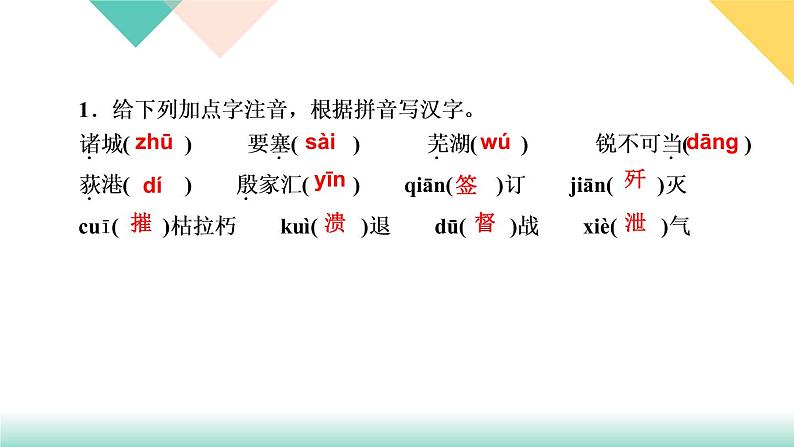 1．给下列加点字注音，根据拼音写汉字。

诸城( zhū )　要塞( sài )　芜湖( wú )　锐不可当( dāng )

荻港( dí )　殷家汇( yīn )　qiān( 签 )订　jiān( 歼 )灭

cuī( 摧 )枯拉朽　kuì( 溃 )退　dū( 督 )战　xiè( 泄 )气